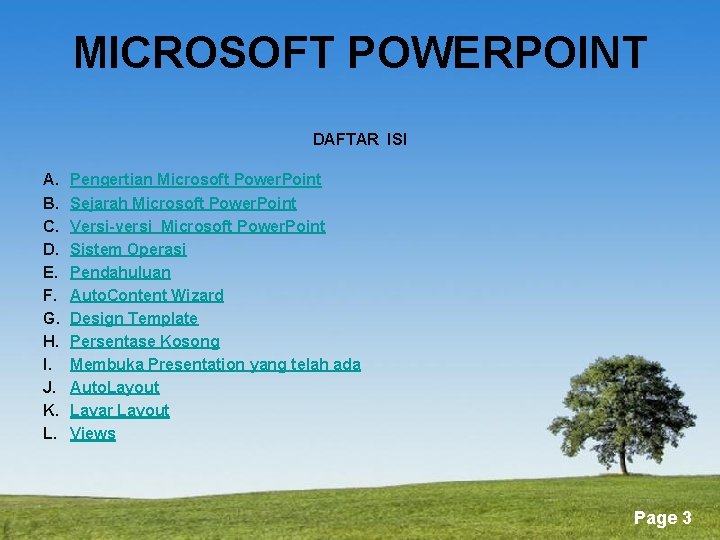 MICROSOFT POWERPOINT

DAFTAR ISI

A. Pengertian Microsoft PowerPoint
B. Sejarah Microsoft PowerPoint
C. Versi-versi Microsoft PowerPoint
D. Sistem Operasi
E. Pendahuluan
F. AutoContent Wizard
G. Design Template
H. Persentase Kosong
I. Membuka Presentation yang telah ada
J. AutoLayout
K. Layar Layout
L. Views

Page 3